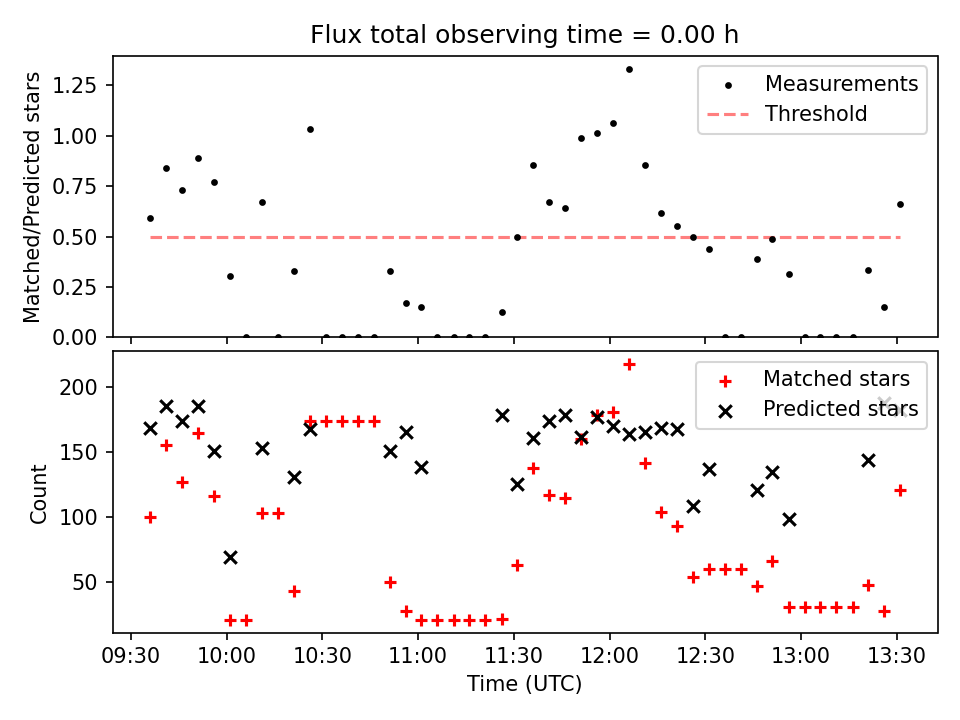 Flux total observing time = 0.00 h

Matched/Predicted stars

1.25
1.00
0.75
0.50
0.25
0.00

Measurements
Threshold

Count

200
150
100
50

Matched stars
Predicted stars

09:30
10:00
10:30
11:00
11:30
12:00
12:30
13:00
13:30

Time (UTC)